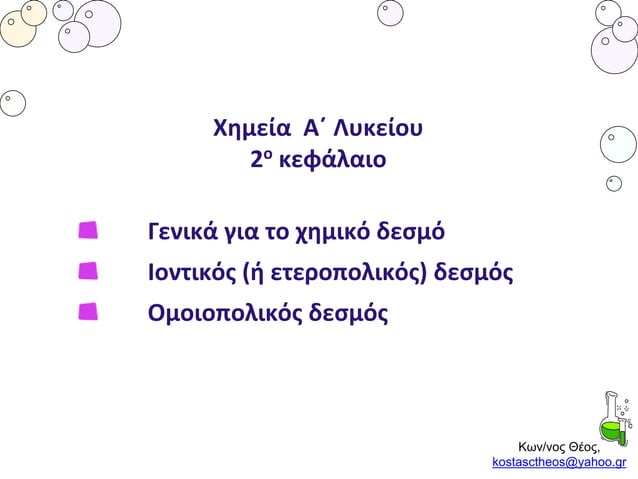 Χημεία Α΄ Λυκείου
2ο κεφάλαιο

Γενικά για το χημικό δεσμό
Ιοντικός (ή ετεροπολικός) δεσμός
Ομοιοπολικός δεσμός

Κων/νος Θέος,
kostasctheos@yahoo.gr